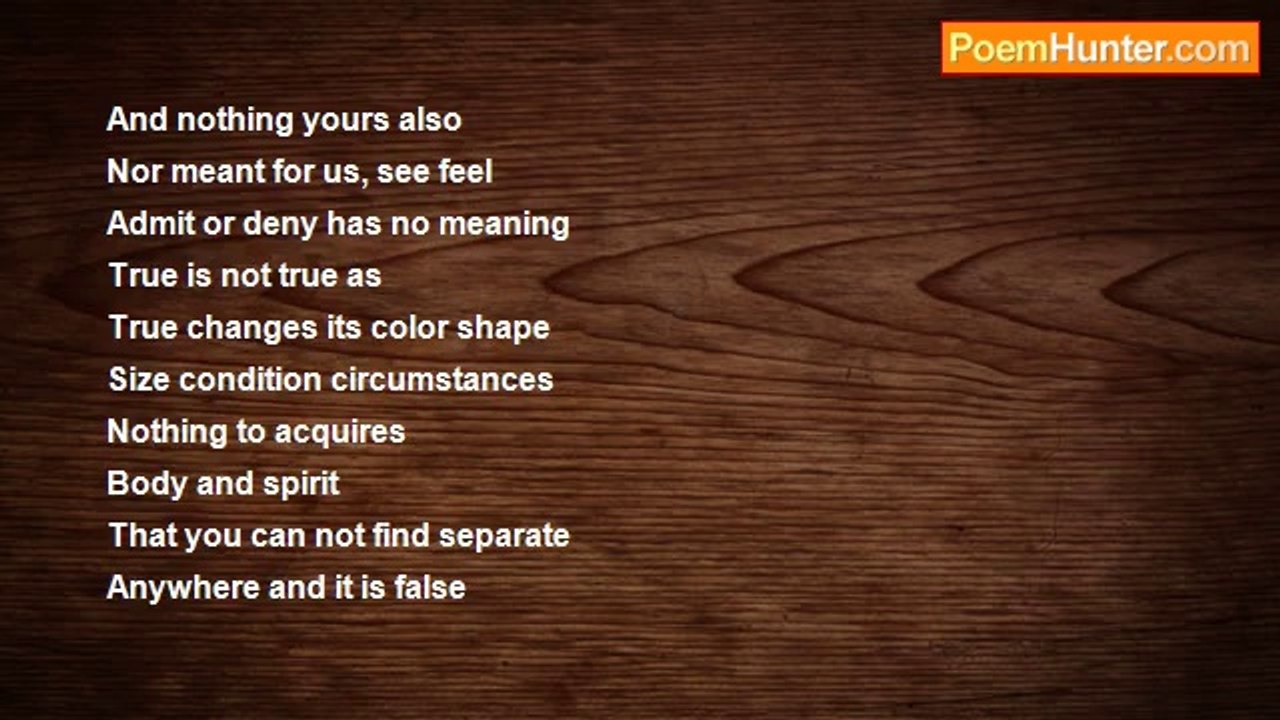 PoemHunter.com

And nothing yours also
Nor meant for us, see feel
Admit or deny has no meaning
True is not true as
True changes its color shape
Size condition circumstances
Nothing to acquires
Body and spirit
That you can not find separate
Anywhere and it is false